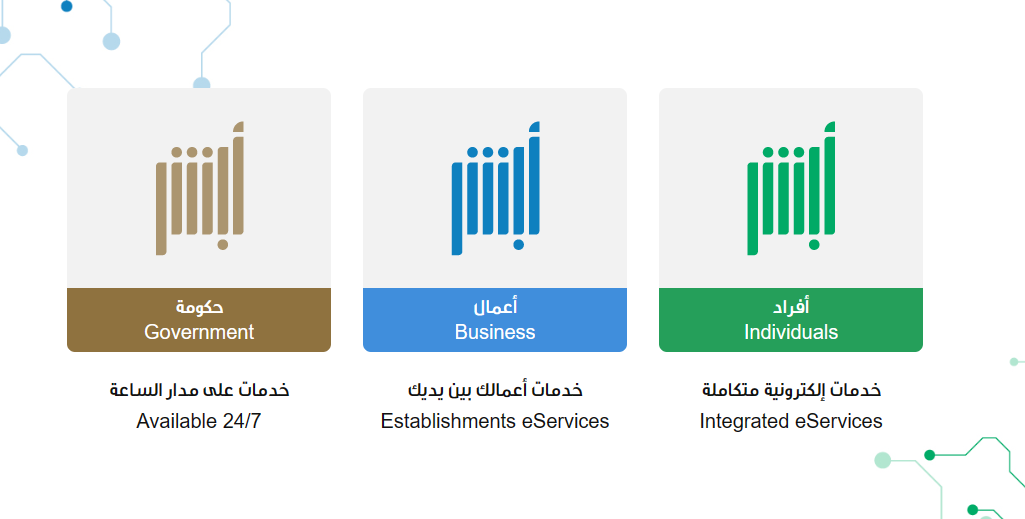 أبشر
أفراد
Individuals
خدمات إلكترونية متكاملة
Integrated eServices

أبشر
أعمال
Business
خدمات أعمالك بين يديك
Establishments eServices

أبشر
حكومة
Government
خدمات على مدار الساعة
Available 24/7